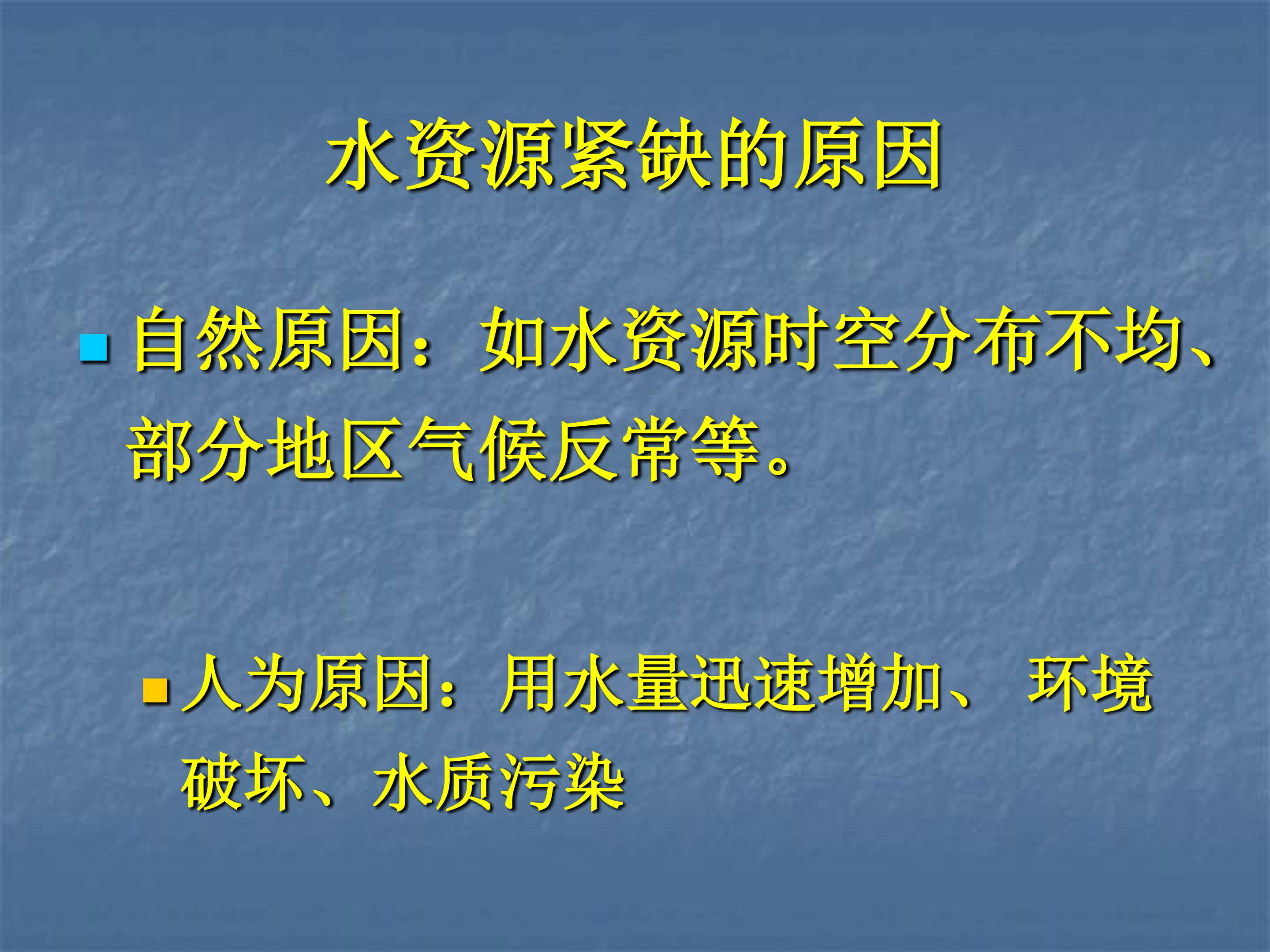 水资源紧缺的原因

自然原因：如水资源时空分布不均、部分地区气候反常等。

人为原因：用水量迅速增加、 环境破坏、水质污染